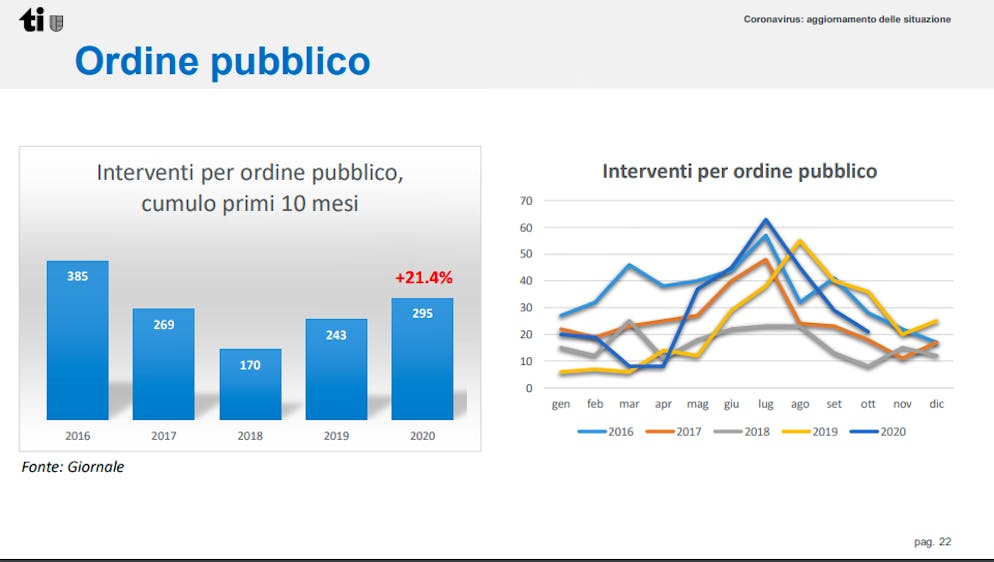 ti

Coronavirus: aggiornamento delle situazione

Ordine pubblico

Interventi per ordine pubblico, cumulo primi 10 mesi

385
269
170
243
+21.4%
295

2016 2017 2018 2019 2020

Fonte: Giornale

Interventi per ordine pubblico

70
60
50
40
30
20
10
0

gen feb mar apr mag giu lug ago set ott nov dic

2016 2017 2018 2019 2020

pag. 22